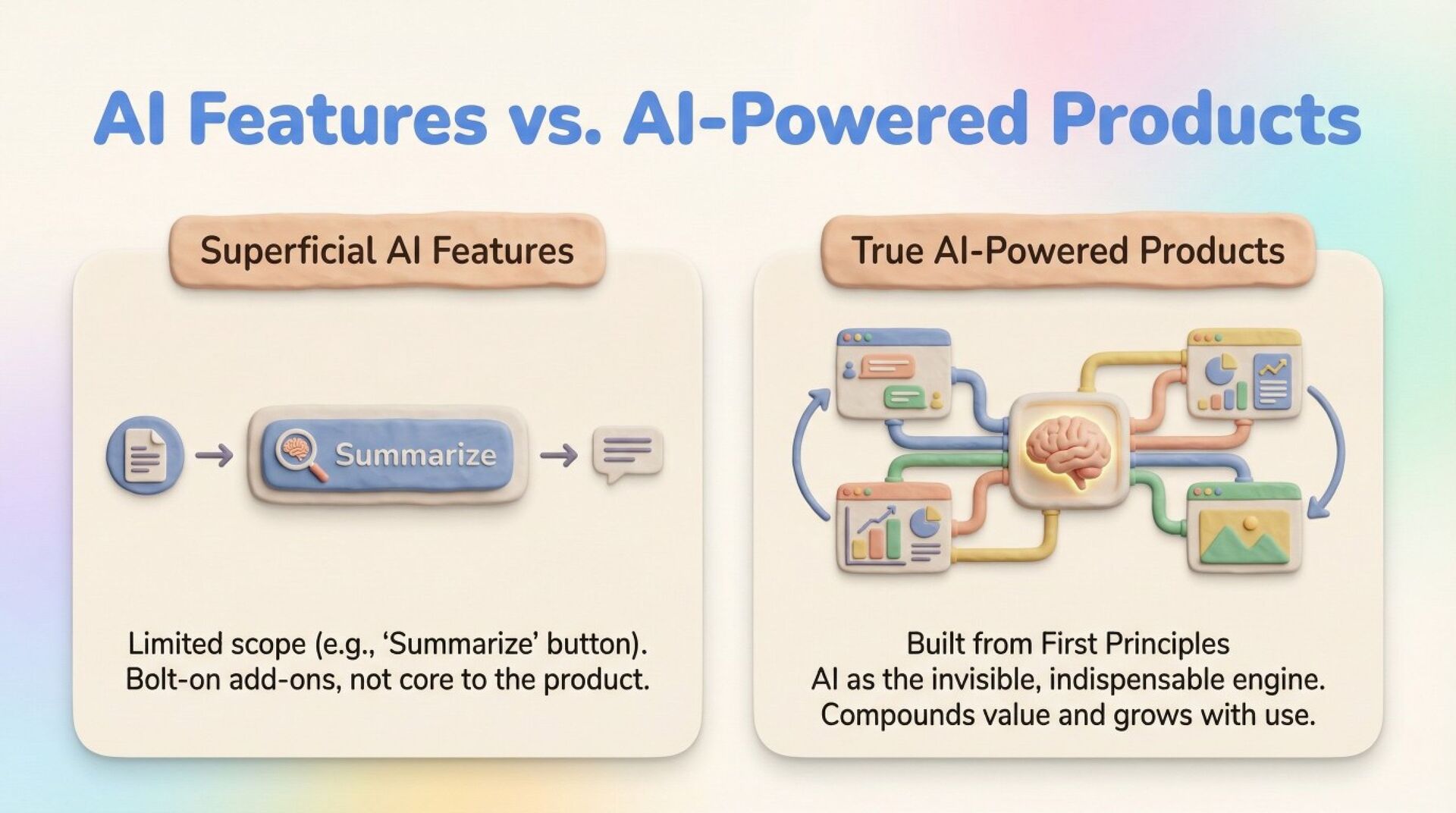 AI Features vs. AI-Powered Products

Superficial AI Features

Summarize

Limited scope (e.g., ‘Summarize’ button). Bolt-on add-ons, not core to the product.

True AI-Powered Products

Built from First Principles
AI as the invisible, indispensable engine.
Compounds value and grows with use.